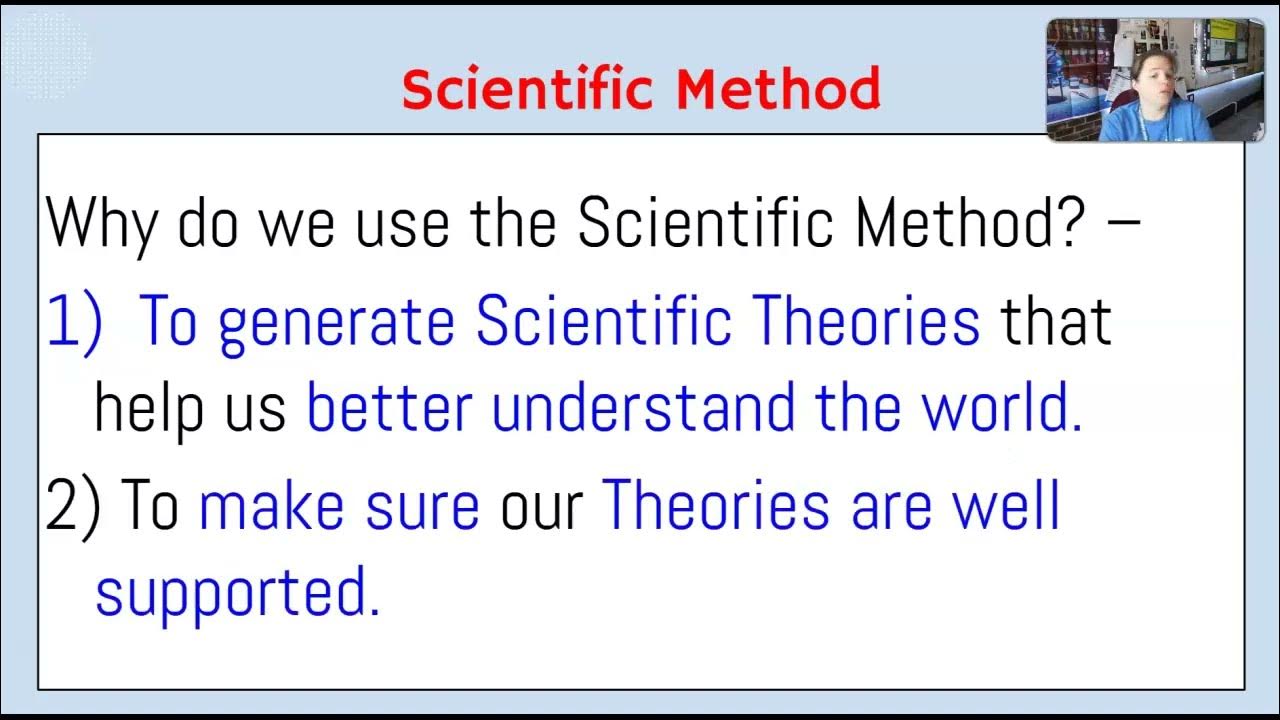 Scientific Method

Why do we use the Scientific Method? –

1) To generate Scientific Theories that help us better understand the world.

2) To make sure our Theories are well supported.